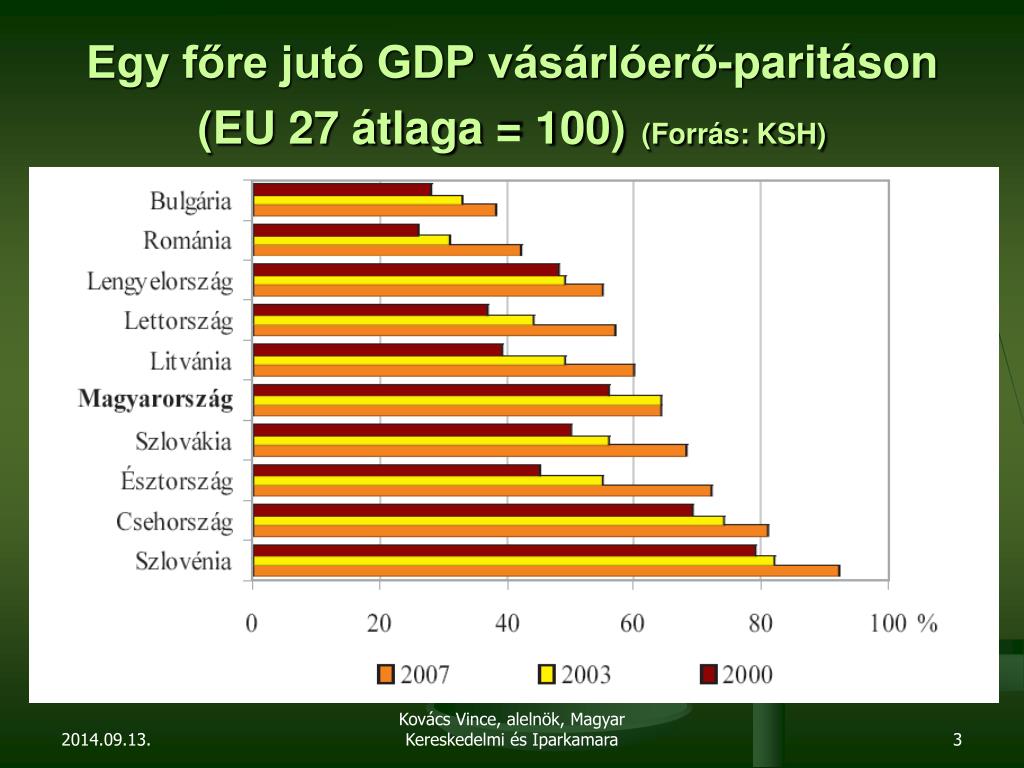 Egy főre jutó GDP vásárlóerő-paritáson (EU 27 átlaga = 100) (Forrás: KSH)

Bulgária
Románia
Lengyelország
Lettország
Litvánia
Magyarország
Szlovákia
Észtország
Csehország
Szlovénia

0 20 40 60 80 100 %

2007 2003 2000

2014.09.13.

Kovács Vince, alelnök, Magyar Kereskedelmi és Iparkamara

3